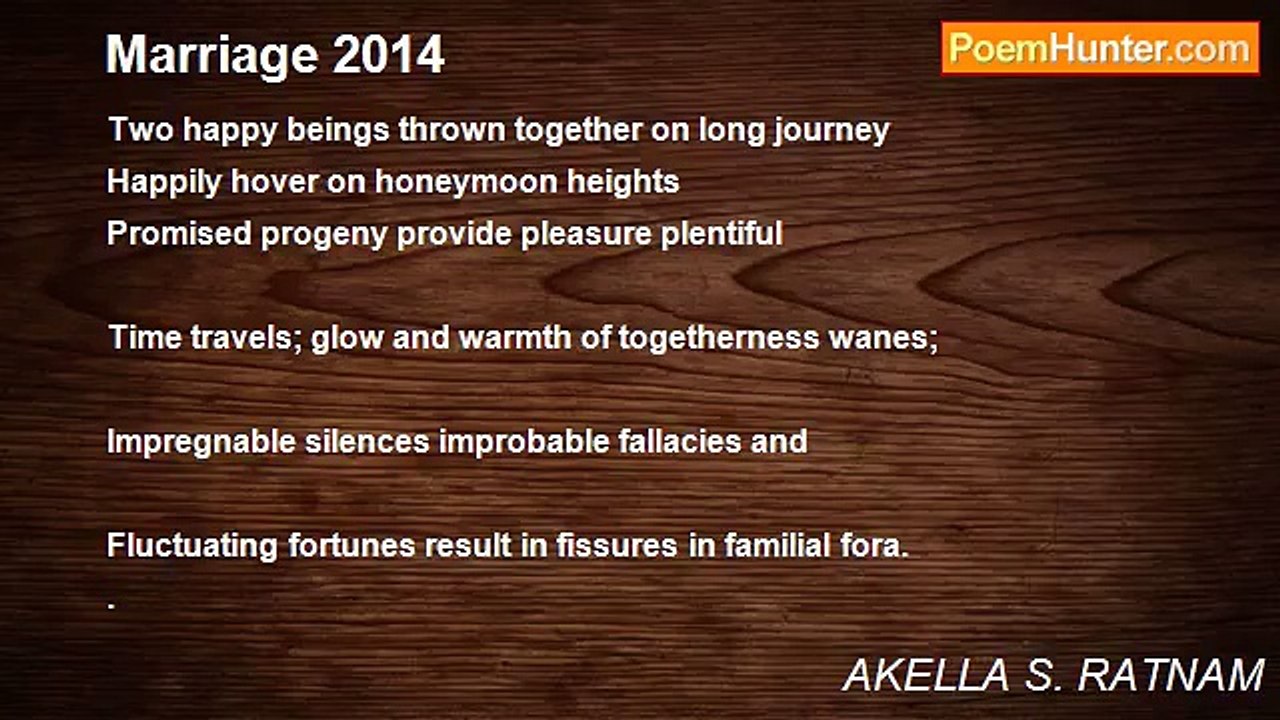 Marriage 2014

PoemHunter.com

Two happy beings thrown together on long journey
Happily hover on honeymoon heights
Promised progeny provide pleasure plentiful

Time travels; glow and warmth of togetherness wanes;

Impregnable silences improbable fallacies and

Fluctuating fortunes result in fissures in familial fora.

.

AKELLA S. RATNAM